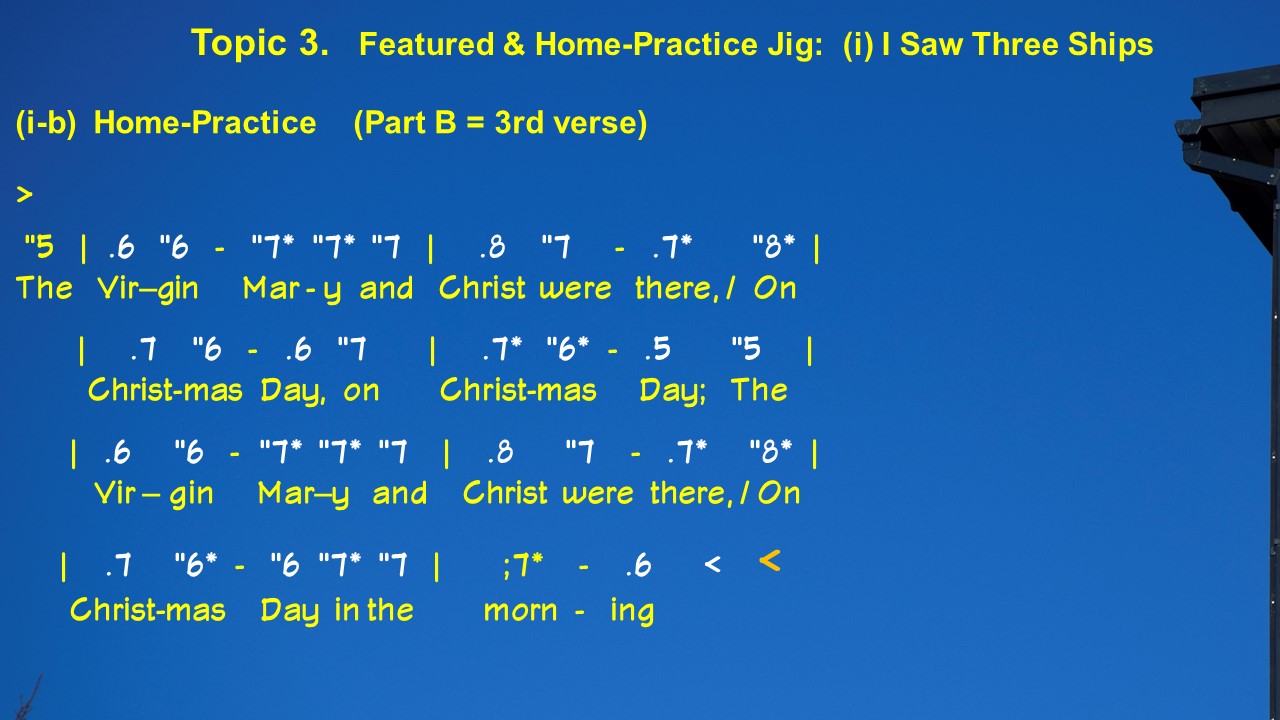 Topic 3. Featured & Home-Practice Jig: (i) I Saw Three Ships

(i-b) Home-Practice (Part B = 3rd verse)

>

"5 | .6 "6 - "7* "7* "7 | .8 "7 - .7* "8* |
The Vir–gin Mar - y and Christ were there, / On

| .7 "6 - .6 "7 | .7* "6* - .5 "5 |
Christ-mas Day, on Christ-mas Day; The

| .6 "6 - "7* "7* "7 | .8 "7 - .7* "8* |
Vir – gin Mar–y and Christ were there, / On

| .7 "6* - "6 "7* "7 | ;7* - .6 < <
Christ-mas Day in the morn - ing